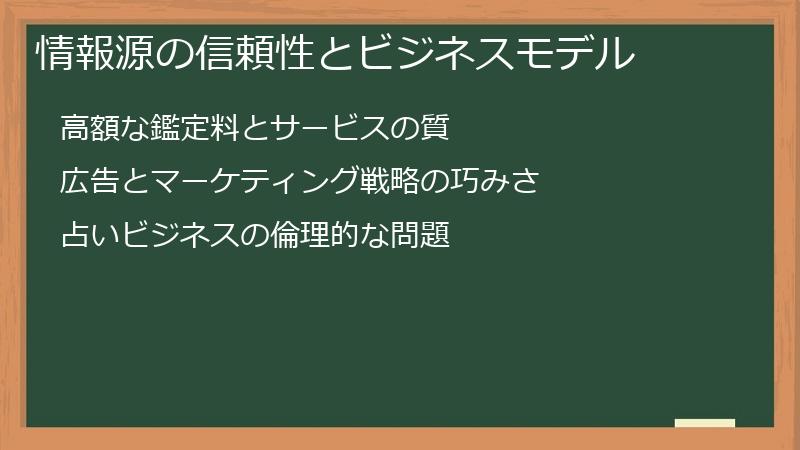 情報源の信頼性とビジネスモデル

高額な鑑定料とサービスの質

広告とマーケティング戦略の巧みさ

占いビジネスの倫理的な問題